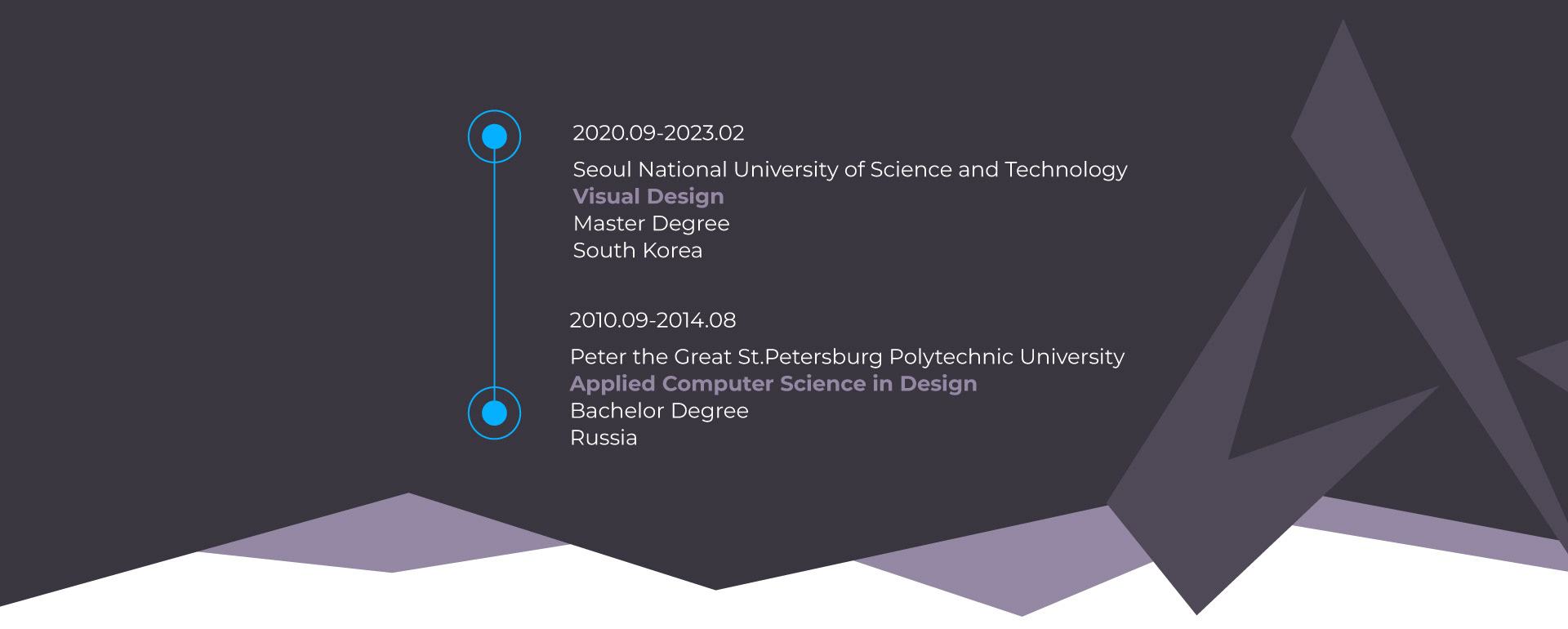 2020.09-2023.02

Seoul National University of Science and Technology
Visual Design
Master Degree
South Korea

2010.09-2014.08

Peter the Great St.Petersburg Polytechnic University
Applied Computer Science in Design
Bachelor Degree
Russia